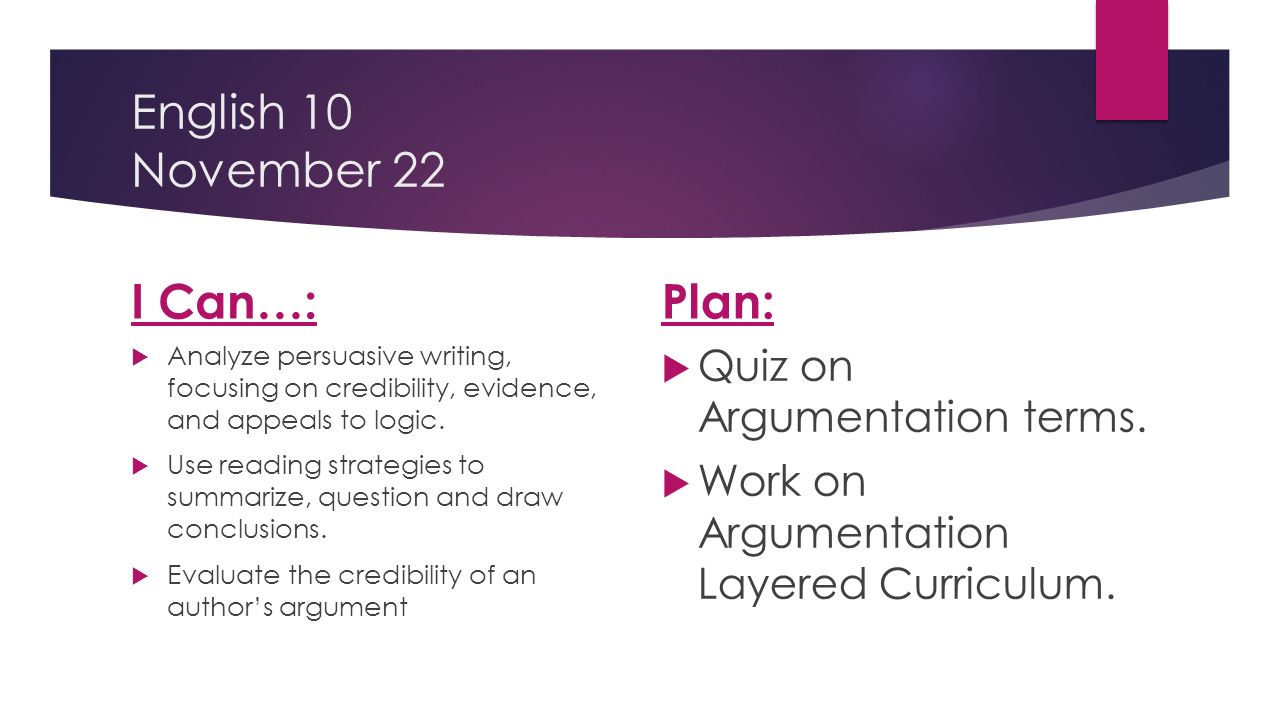 English 10
November 22

I Can…:

Analyze persuasive writing, focusing on credibility, evidence, and appeals to logic.

Use reading strategies to summarize, question and draw conclusions.

Evaluate the credibility of an author's argument

Plan:

Quiz on Argumentation terms.

Work on Argumentation Layered Curriculum.